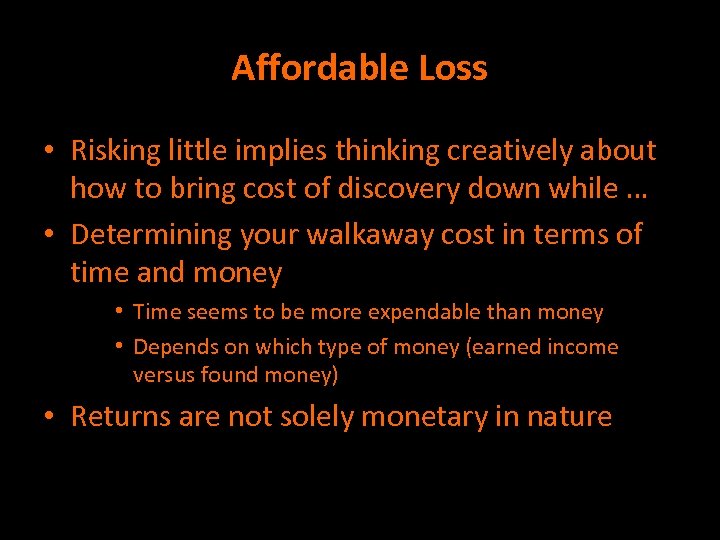 Affordable Loss

• Risking little implies thinking creatively about how to bring cost of discovery down while …

• Determining your walkaway cost in terms of time and money

• Time seems to be more expendable than money

• Depends on which type of money (earned income versus found money)

• Returns are not solely monetary in nature